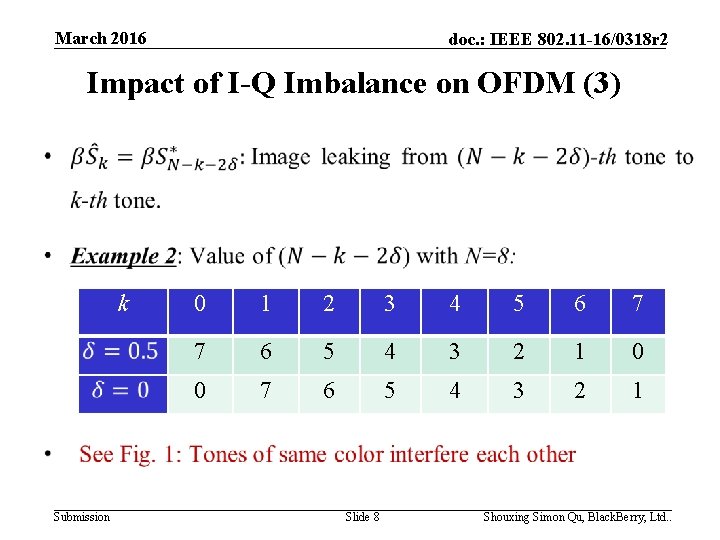 March 2016

doc.: IEEE 802.11-16/0318r2

Impact of I-Q Imbalance on OFDM (3)

• $\beta\hat{S}_k = \beta S^*_{N-k-2\delta}$: Image leaking from $(N-k-2\delta)$-th tone to k-th tone.

• Example 2: Value of $(N-k-2\delta)$ with N=8:

| $k$ | 0 | 1 | 2 | 3 | 4 | 5 | 6 | 7 |
|---|---|---|---|---|---|---|---|---|
| $\delta = 0.5$ | 7 | 6 | 5 | 4 | 3 | 2 | 1 | 0 |
| $\delta = 0$ | 0 | 7 | 6 | 5 | 4 | 3 | 2 | 1 |

• See Fig. 1: Tones of same color interfere each other

Submission

Slide 8

Shouxing Simon Qu, BlackBerry, Ltd..